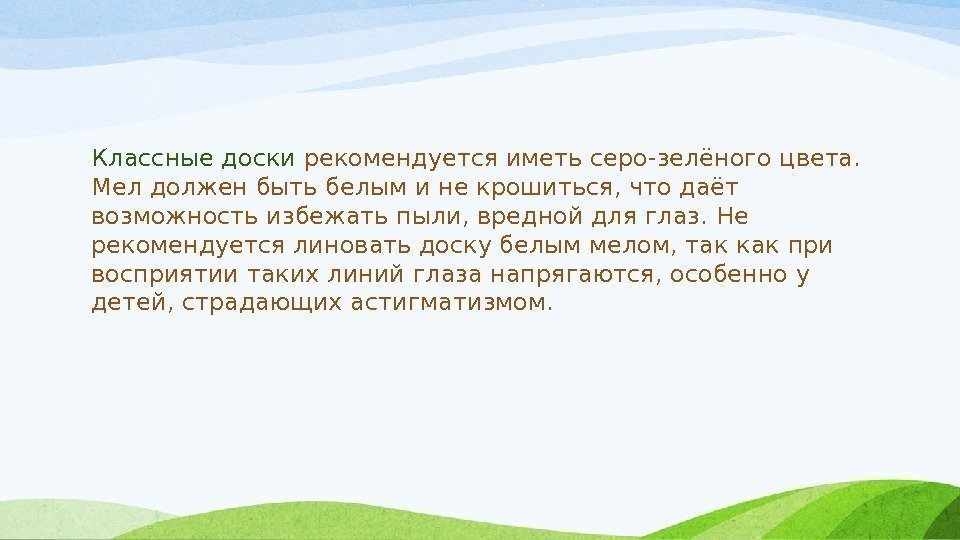 Классные доски рекомендуется иметь серо-зелёного цвета. Мел должен быть белым и не крошиться, что даёт возможность избежать пыли, вредной для глаз. Не рекомендуется линовать доску белым мелом, так как при восприятии таких линий глаза напрягаются, особенно у детей, страдающих астигматизмом.